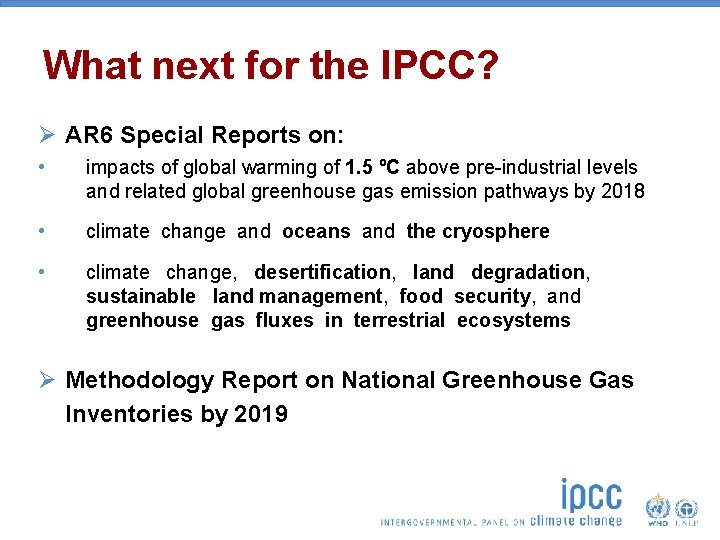 What next for the IPCC?

➢ AR6 Special Reports on:

• impacts of global warming of 1.5 ºC above pre-industrial levels and related global greenhouse gas emission pathways by 2018

• climate change and oceans and the cryosphere

• climate change, desertification, land degradation, sustainable land management, food security, and greenhouse gas fluxes in terrestrial ecosystems

➢ Methodology Report on National Greenhouse Gas Inventories by 2019

ipcc
INTERGOVERNMENTAL PANEL ON climate change

WMO UNEP